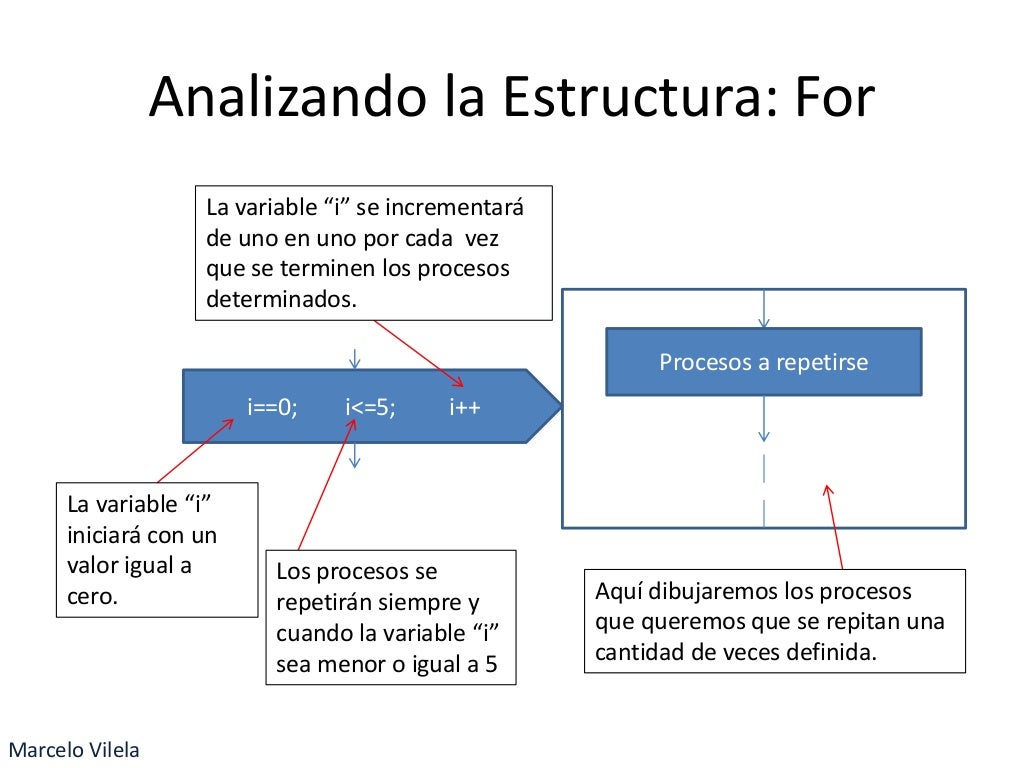 Analizando la Estructura: For

La variable “i” se incrementará de uno en uno por cada vez que se terminen los procesos determinados.

Procesos a repetirse

i==0; i<=5; i++

La variable “i” iniciará con un valor igual a cero.

Los procesos se repetirán siempre y cuando la variable “i” sea menor o igual a 5

Aquí dibujaremos los procesos que queremos que se repitan una cantidad de veces definida.

Marcelo Vilela